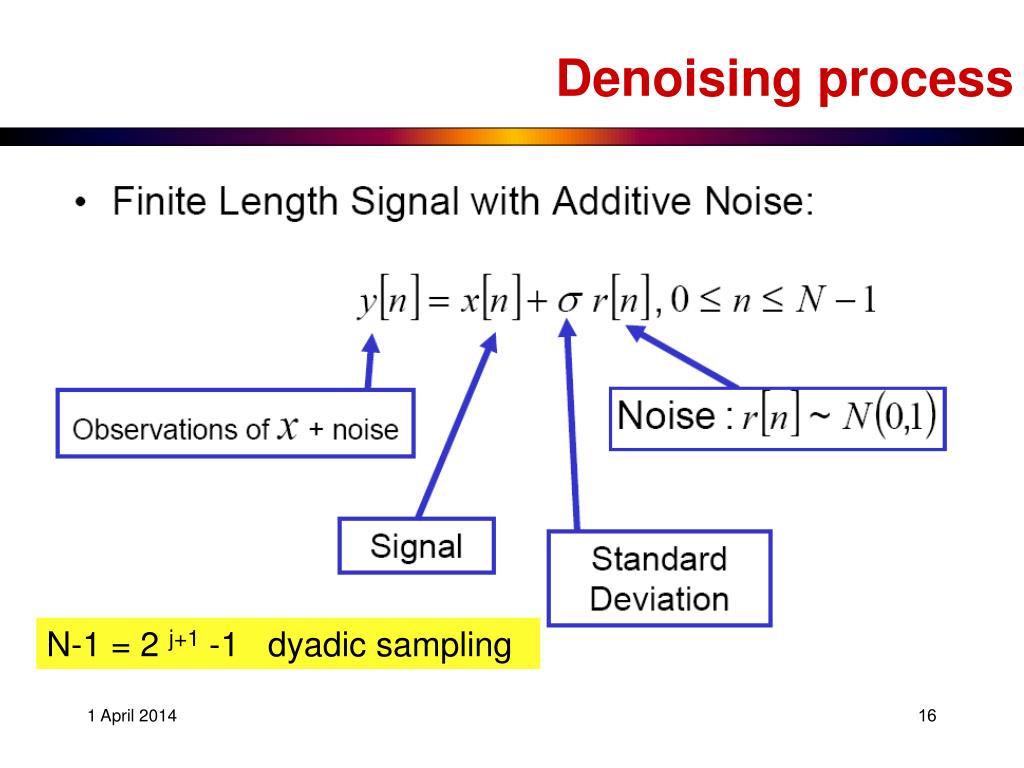 Denoising process

• Finite Length Signal with Additive Noise:

$y[n] = x[n] + \sigma\, r[n],\ 0 \le n \le N-1$

Observations of $x$ + noise

Noise : $r[n] \sim N(0,1)$

Signal

Standard Deviation

N-1 = 2 $^{j+1}$ -1 dyadic sampling

1 April 2014

16